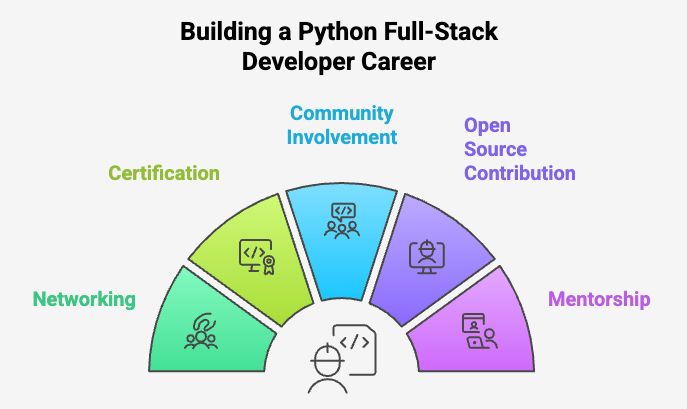 Building a Python Full-Stack Developer Career

Networking

Certification

Community Involvement

Open Source Contribution

Mentorship